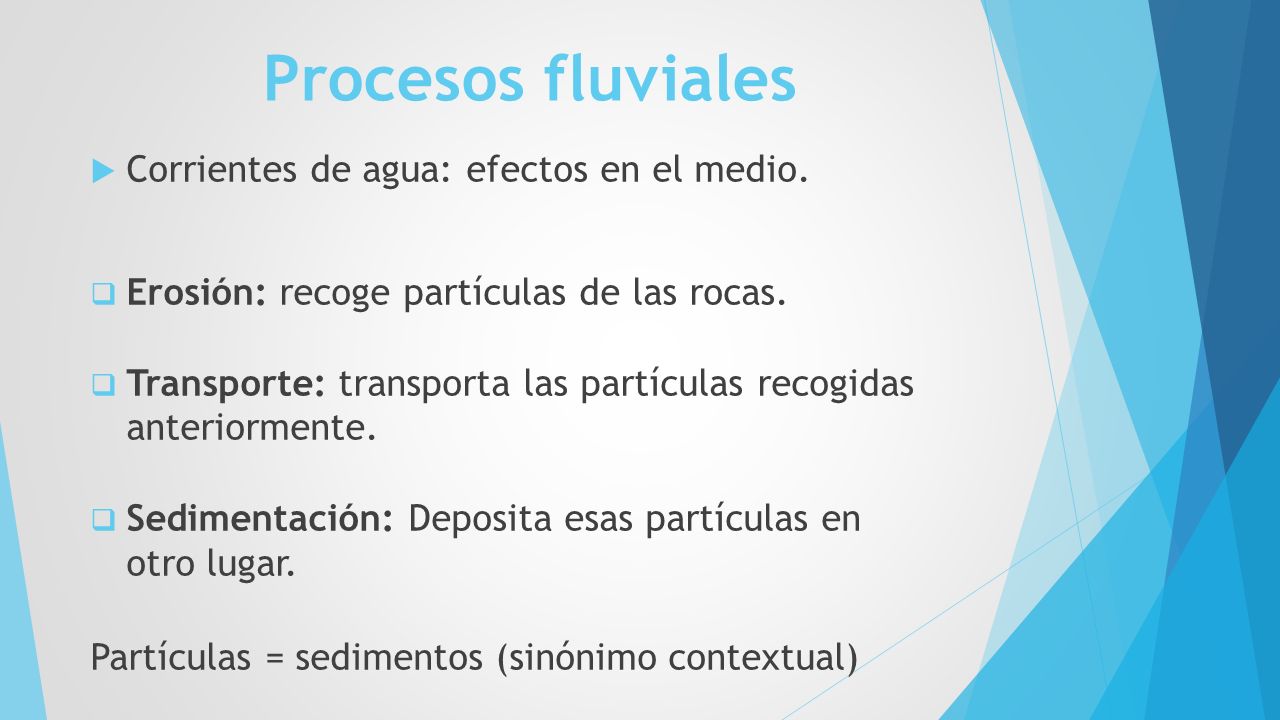 Procesos fluviales

Corrientes de agua: efectos en el medio.

Erosión: recoge partículas de las rocas.

Transporte: transporta las partículas recogidas anteriormente.

Sedimentación: Deposita esas partículas en otro lugar.

Partículas = sedimentos (sinónimo contextual)